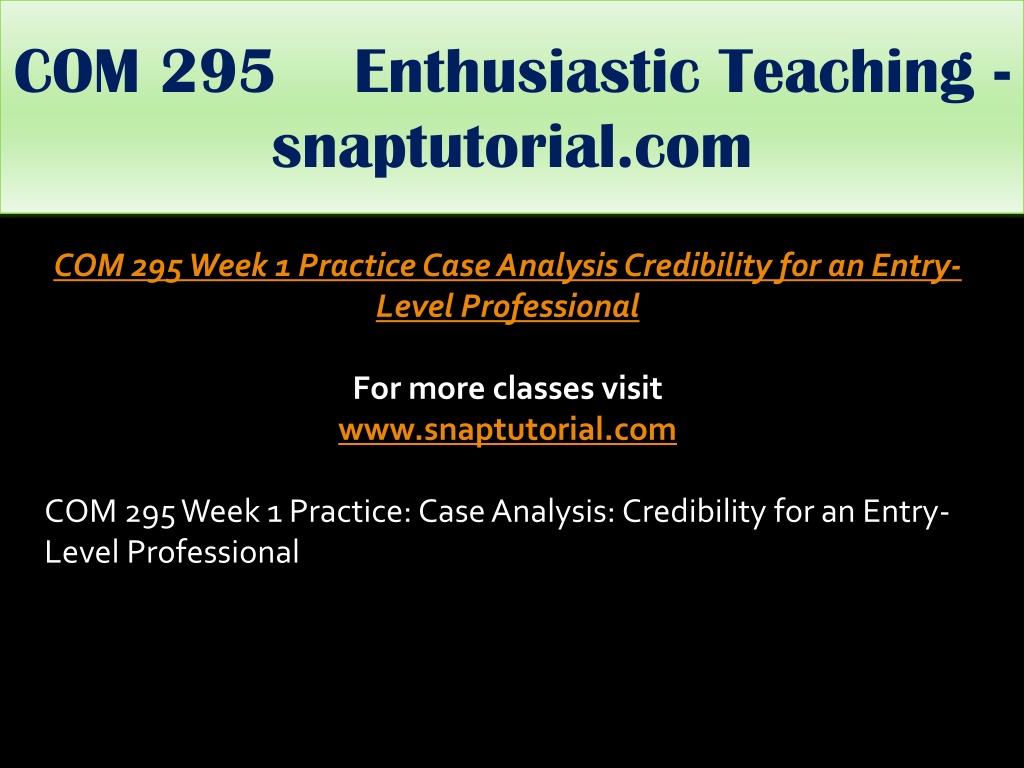 COM 295 Enthusiastic Teaching - snaptutorial.com

COM 295 Week 1 Practice Case Analysis Credibility for an Entry-Level Professional

For more classes visit
www.snaptutorial.com

COM 295 Week 1 Practice: Case Analysis: Credibility for an Entry-Level Professional